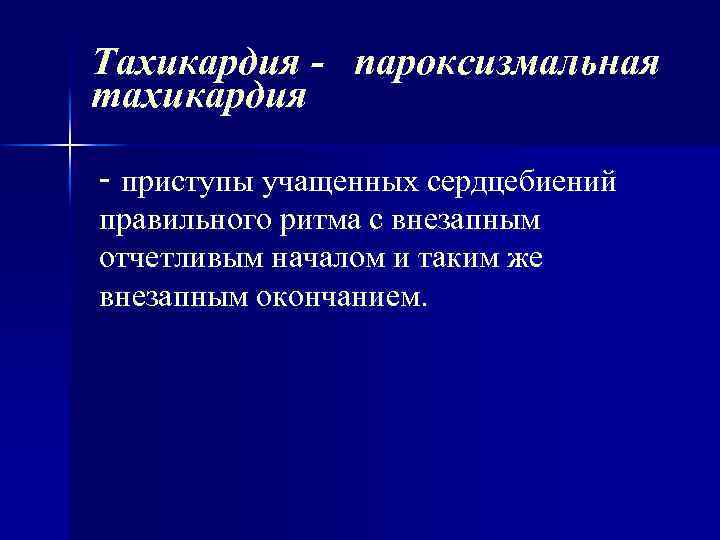 Тахикардия - пароксизмальная тахикардия

- приступы учащенных сердцебиений правильного ритма с внезапным отчетливым началом и таким же внезапным окончанием.